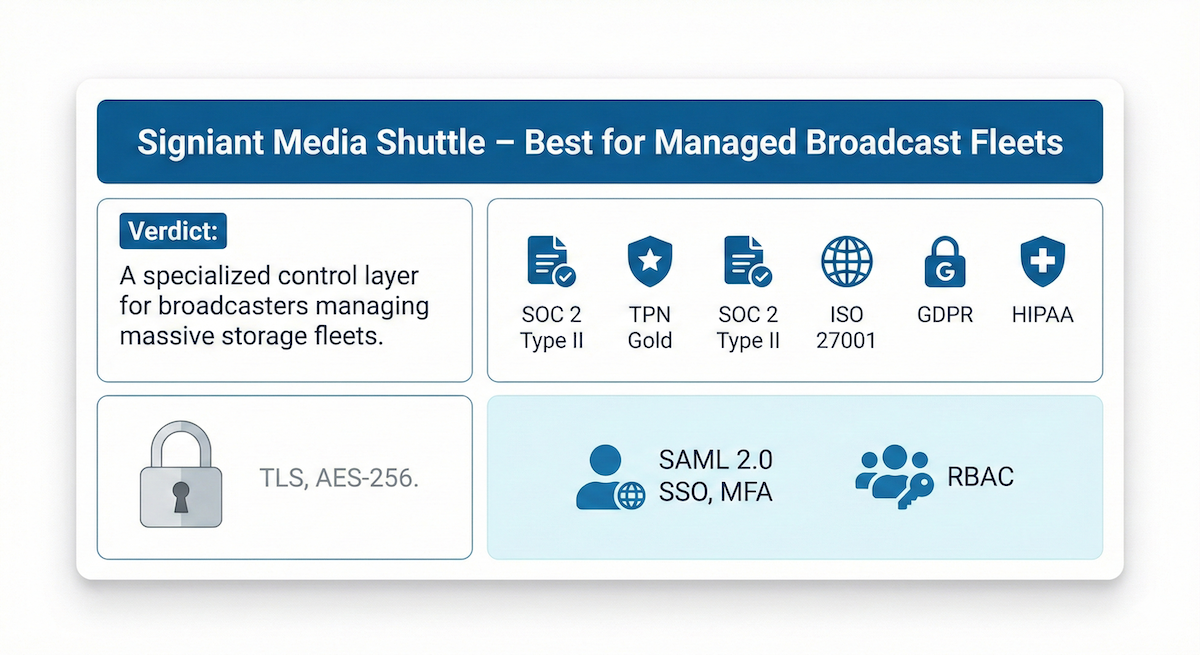 Signiant Media Shuttle – Best for Managed Broadcast Fleets

Verdict:

A specialized control layer for broadcasters managing massive storage fleets.

SOC 2 Type II

TPN Gold

SOC 2 Type II

ISO 27001

G

GDPR

HIPAA

TLS, AES-256.

SAML 2.0 SSO, MFA

RBAC